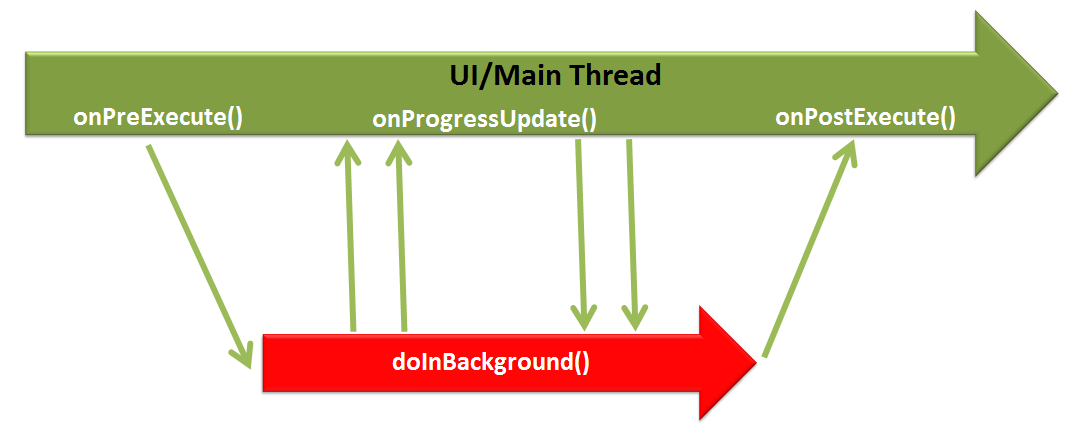 UI/Main Thread

onPreExecute()

onProgressUpdate()

onPostExecute()

doInBackground()